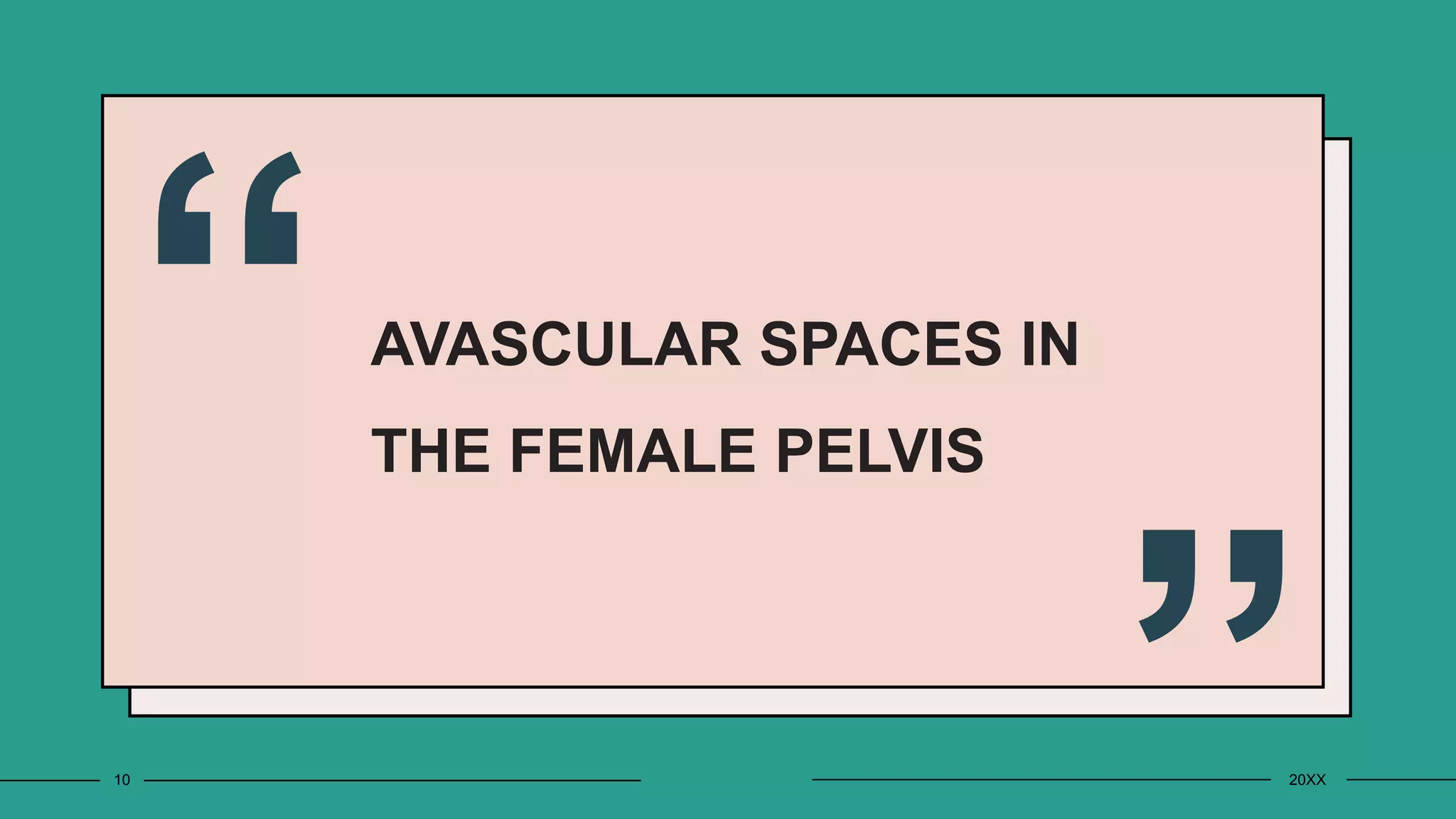 “

AVASCULAR SPACES IN THE FEMALE PELVIS

”

10

20XX